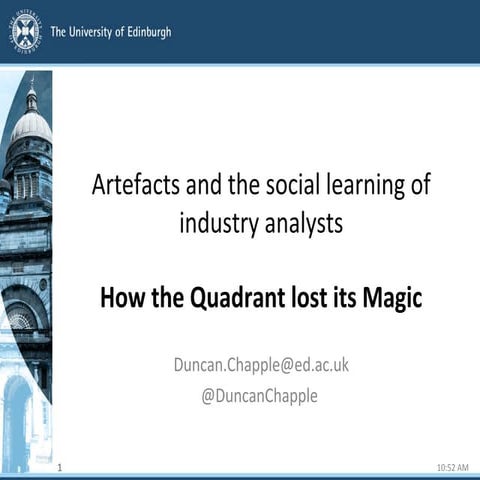 The University of Edinburgh

Artefacts and the social learning of industry analysts

How the Quadrant lost its Magic

Duncan.Chapple@ed.ac.uk

@DuncanChapple

1

10:52 AM